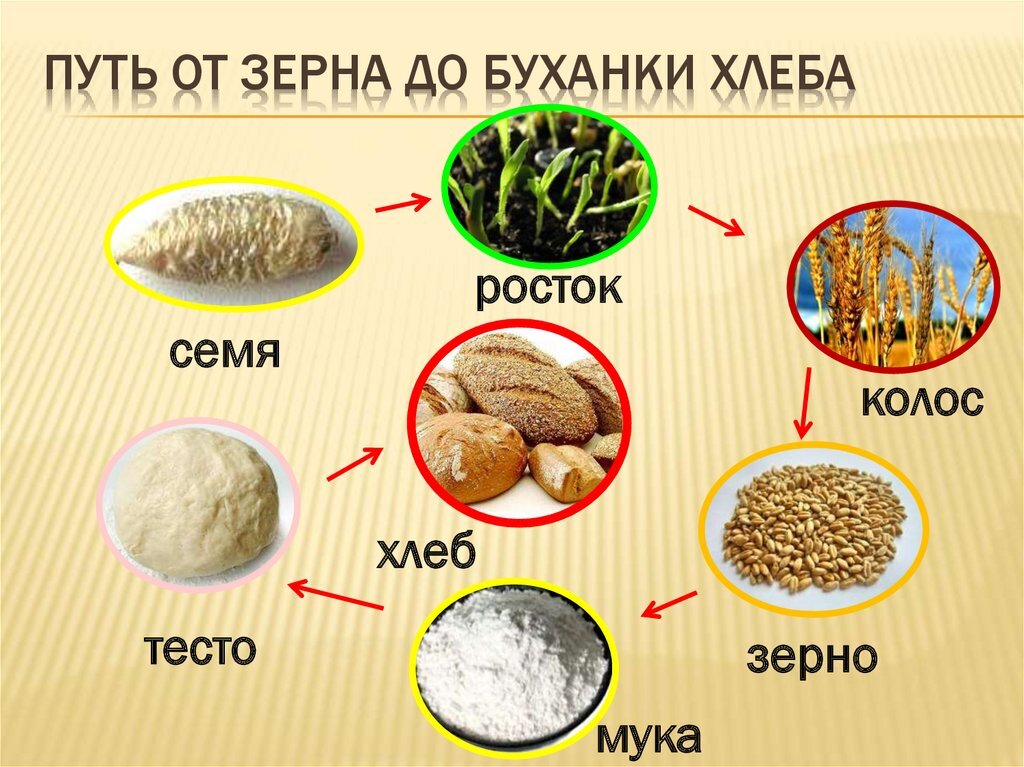 ПУТЬ ОТ ЗЕРНА ДО БУХАНКИ ХЛЕБА

семя

росток

колос

зерно

мука

тесто

хлеб